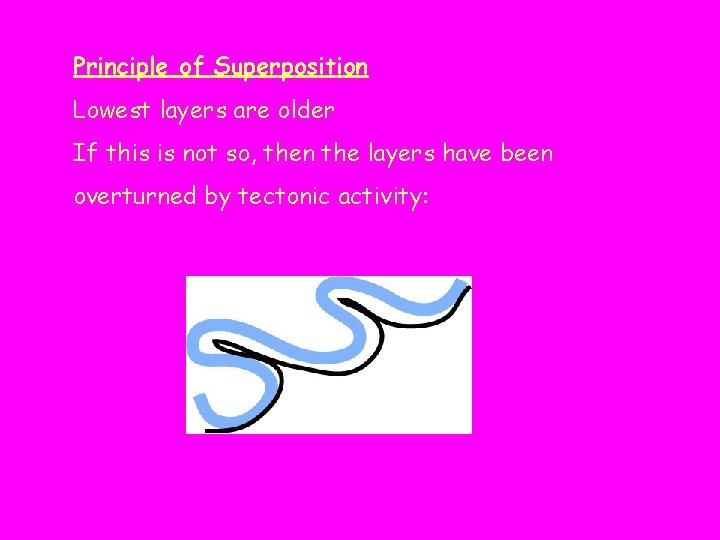 Principle of Superposition

Lowest layers are older

If this is not so, then the layers have been overturned by tectonic activity: